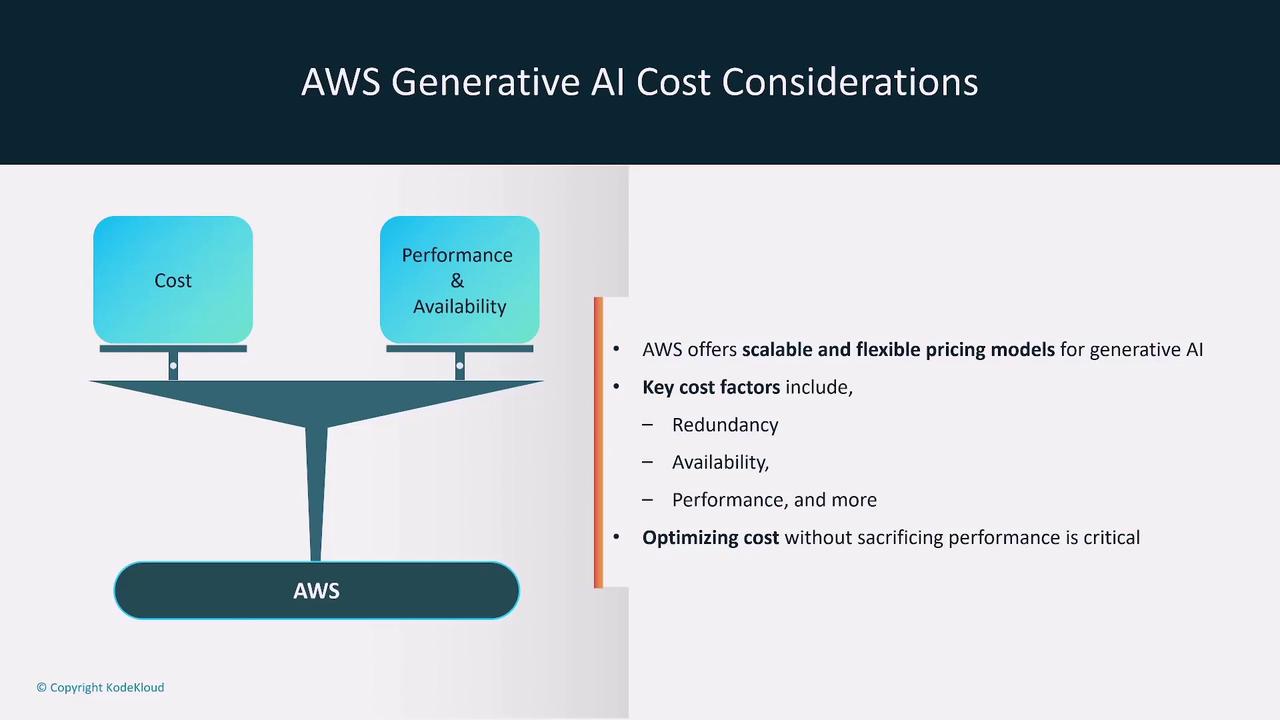 AWS Generative AI Cost Considerations

Cost

Performance & Availability

AWS

• AWS offers scalable and flexible pricing models for generative AI
• Key cost factors include,
– Redundancy
– Availability,
– Performance, and more
• Optimizing cost without sacrificing performance is critical

© Copyright KodeKloud